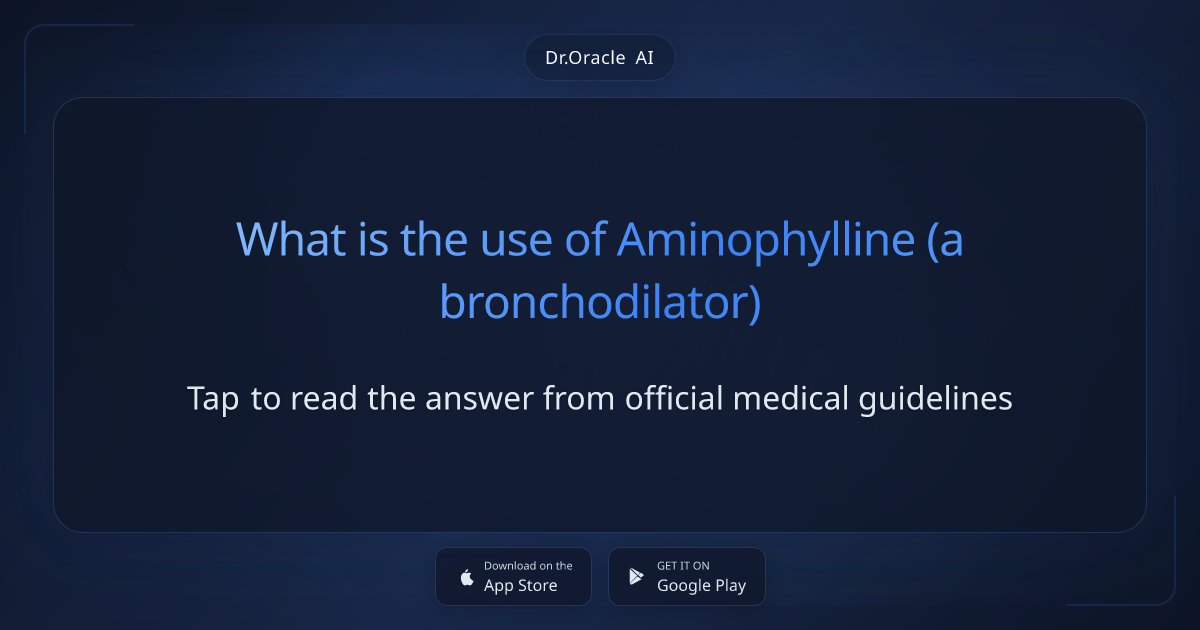 Dr.Oracle AI

What is the use of Aminophylline (a bronchodilator)

Tap to read the answer from official medical guidelines

Download on the
App Store

GET IT ON
Google Play